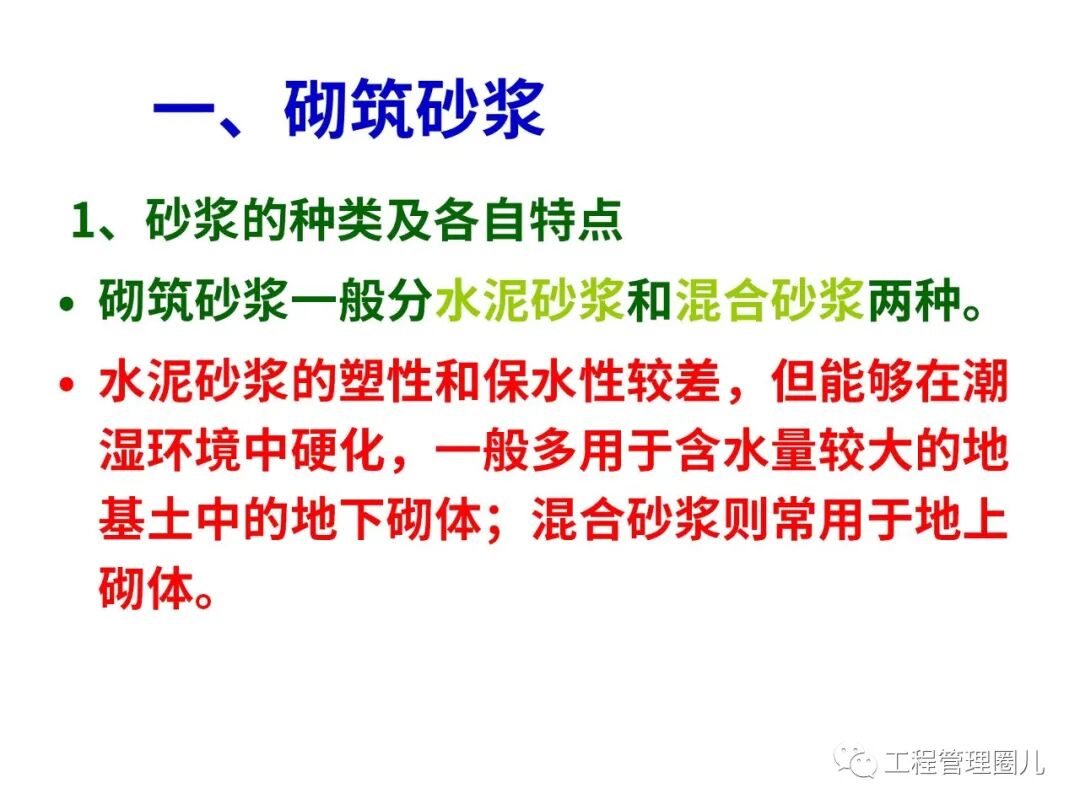 一、砌筑砂浆

1、砂浆的种类及各自特点

• 砌筑砂浆一般分水泥砂浆和混合砂浆两种。

• 水泥砂浆的塑性和保水性较差，但能够在潮湿环境中硬化，一般多用于含水量较大的地基土中的地下砌体；混合砂浆则常用于地上砌体。

工程管理圈儿